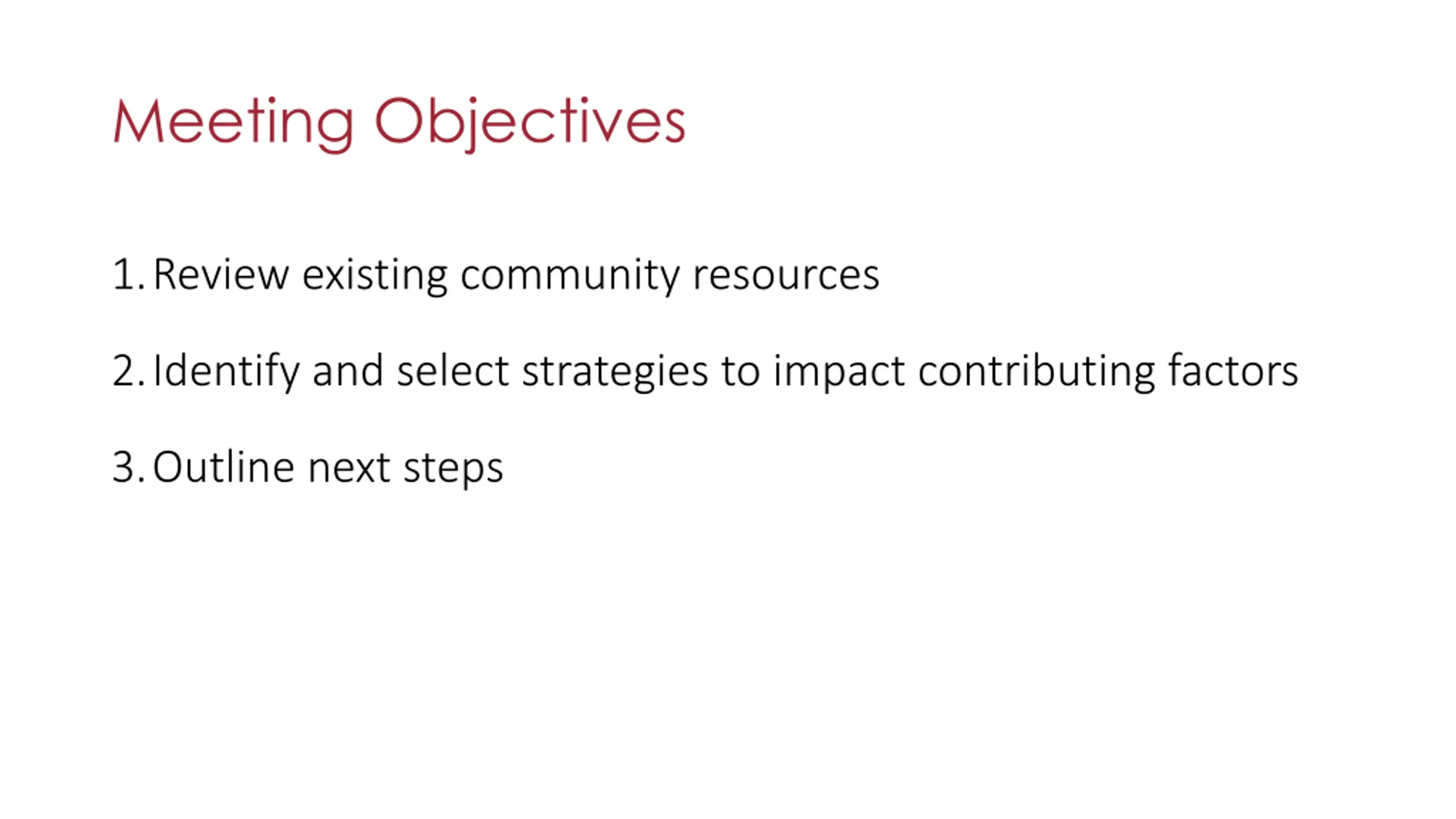 Meeting Objectives

1. Review existing community resources

2. Identify and select strategies to impact contributing factors

3. Outline next steps